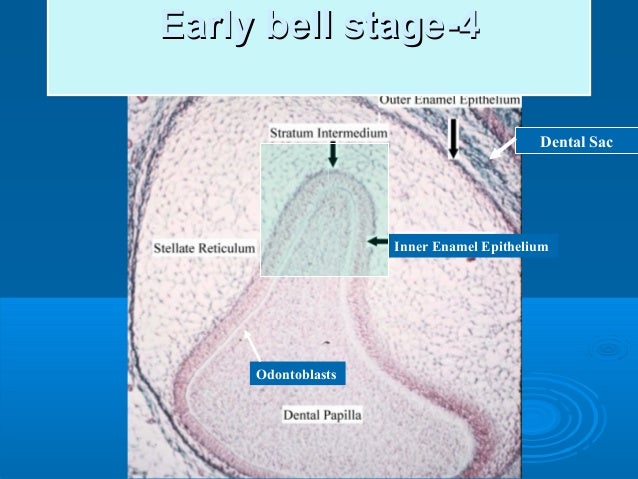 Early bell stage-4

Outer Enamel Epithelium

Stratum Intermedium

Dental Sac

Stellate Reticulum

Inner Enamel Epithelium

Odontoblasts

Dental Papilla